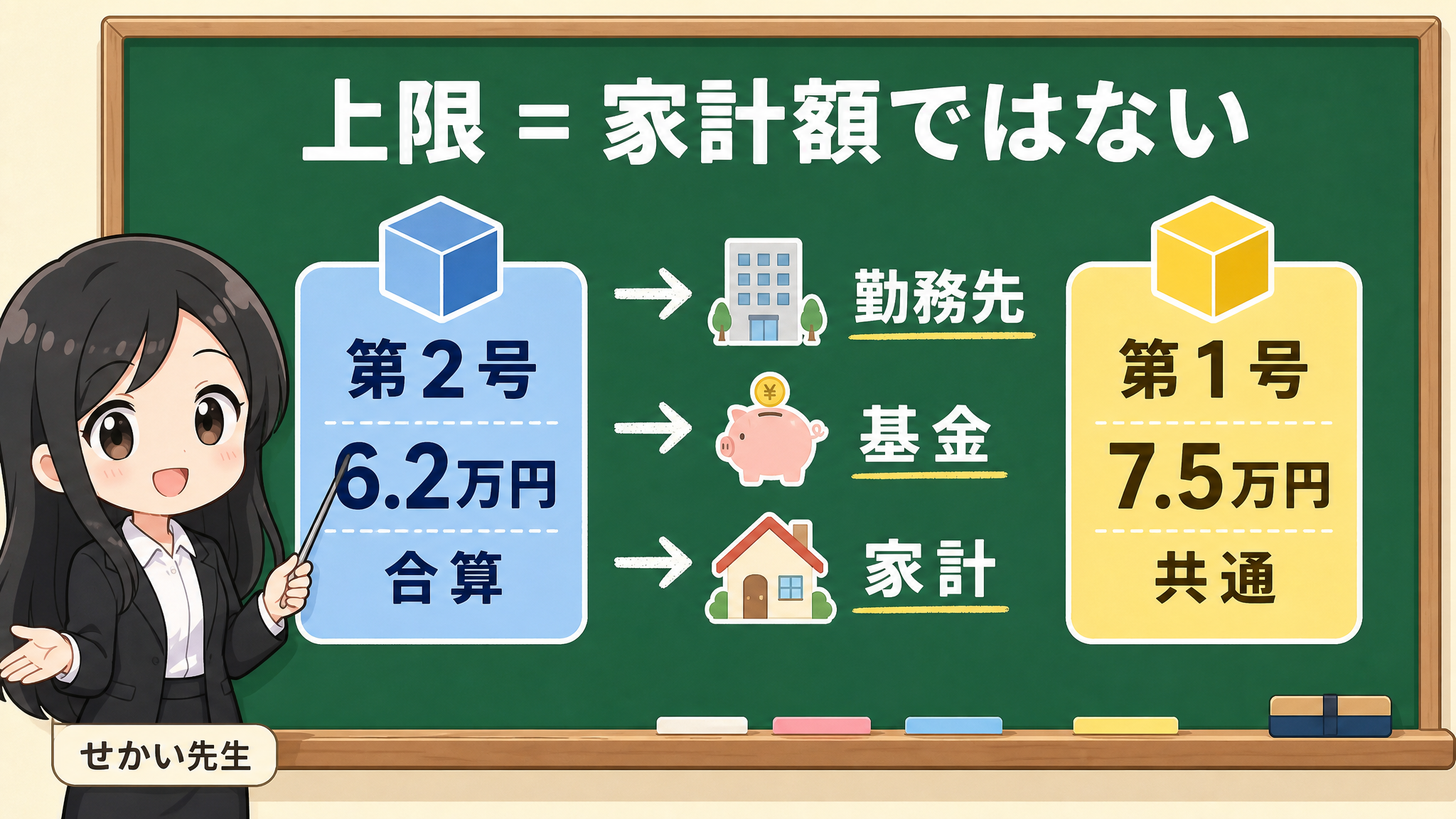 上限 = 家計額ではない

第2号
6.2万円
合算

勤務先
¥
基金
家計

第1号
7.5万円
共通

せかい先生